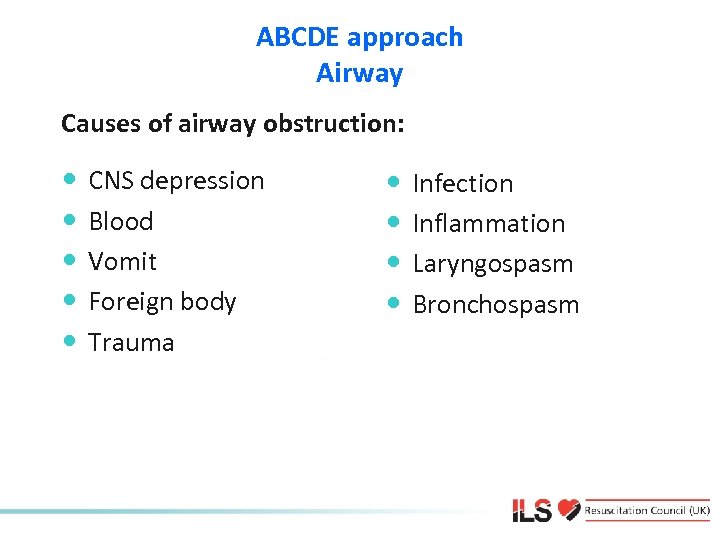 ABCDE approach
Airway

Causes of airway obstruction:

- CNS depression
- Blood
- Vomit
- Foreign body
- Trauma

- Infection
- Inflammation
- Laryngospasm
- Bronchospasm

ILS Resuscitation Council (UK)